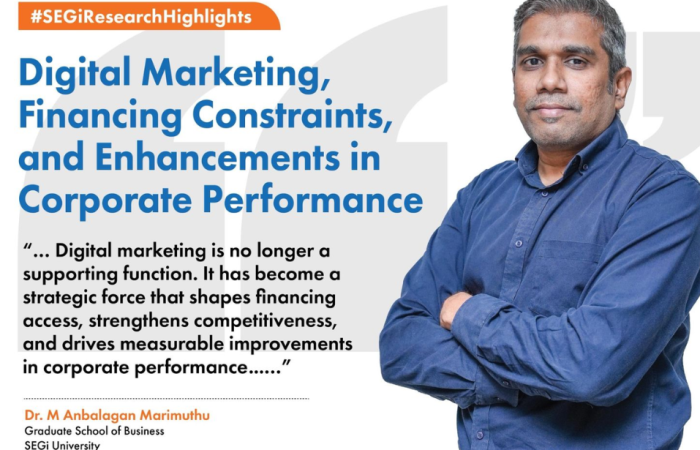 #SEGiResearchHighlights

Digital Marketing, Financing Constraints, and Enhancements in Corporate Performance

"... Digital marketing is no longer a supporting function. It has become a strategic force that shapes financing access, strengthens competitiveness, and drives measurable improvements in corporate performance......"

Dr. M Anbalagan Marimuthu
Graduate School of Business
SEGi University